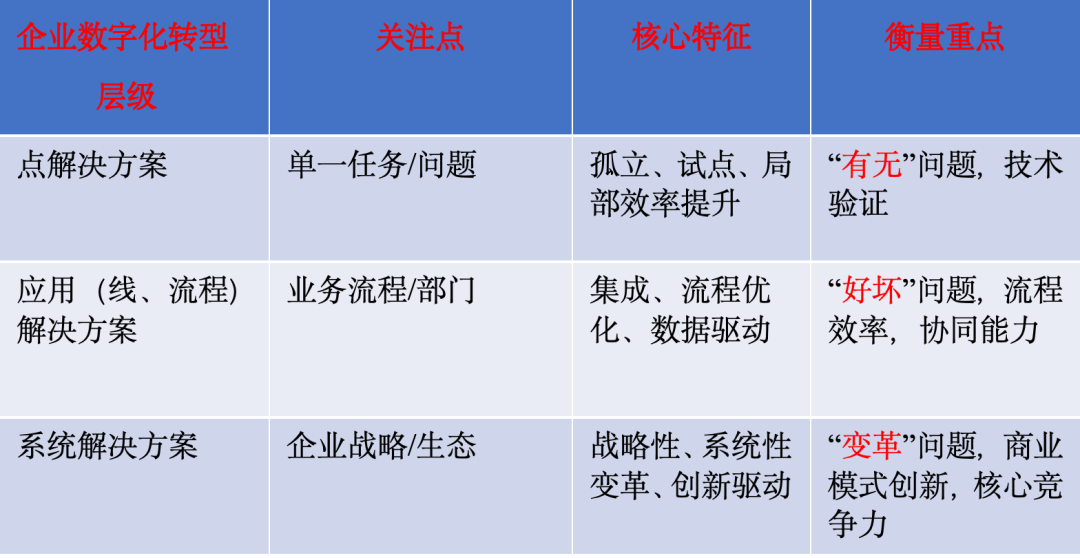 | 企业数字化转型层级 | 关注点 | 核心特征 | 衡量重点 |
|---|---|---|---|
| 点解决方案 | 单一任务/问题 | 孤立、试点、局部效率提升 | “有无”问题，技术验证 |
| 应用（线、流程）解决方案 | 业务流程/部门 | 集成、流程优化、数据驱动 | “好坏”问题，流程效率，协同能力 |
| 系统解决方案 | 企业战略/生态 | 战略性、系统性变革、创新驱动 | “变革”问题，商业模式创新，核心竞争力 |